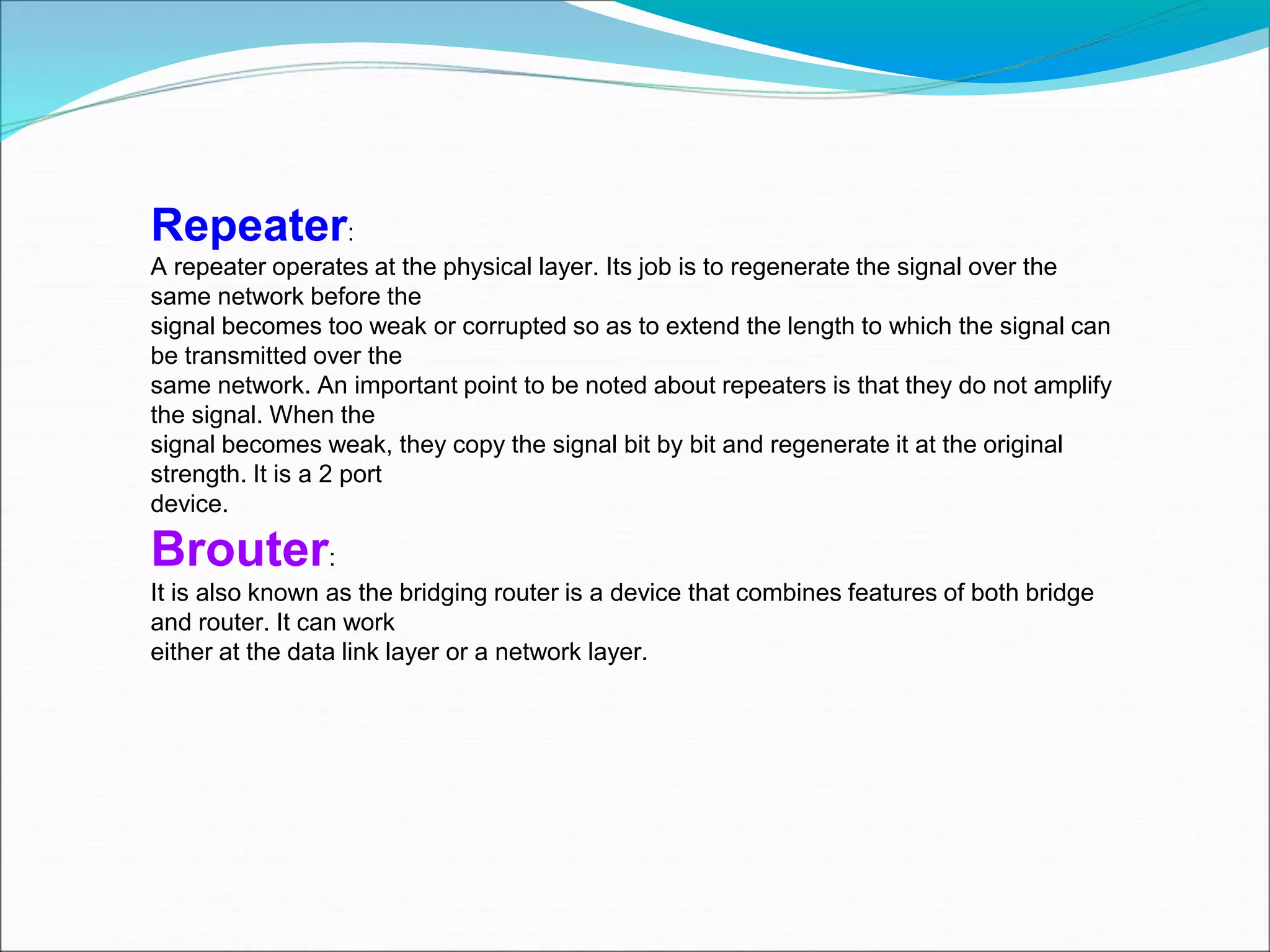 Repeater:
A repeater operates at the physical layer. Its job is to regenerate the signal over the same network before the signal becomes too weak or corrupted so as to extend the length to which the signal can be transmitted over the same network. An important point to be noted about repeaters is that they do not amplify the signal. When the signal becomes weak, they copy the signal bit by bit and regenerate it at the original strength. It is a 2 port device.

Brouter:
It is also known as the bridging router is a device that combines features of both bridge and router. It can work either at the data link layer or a network layer.